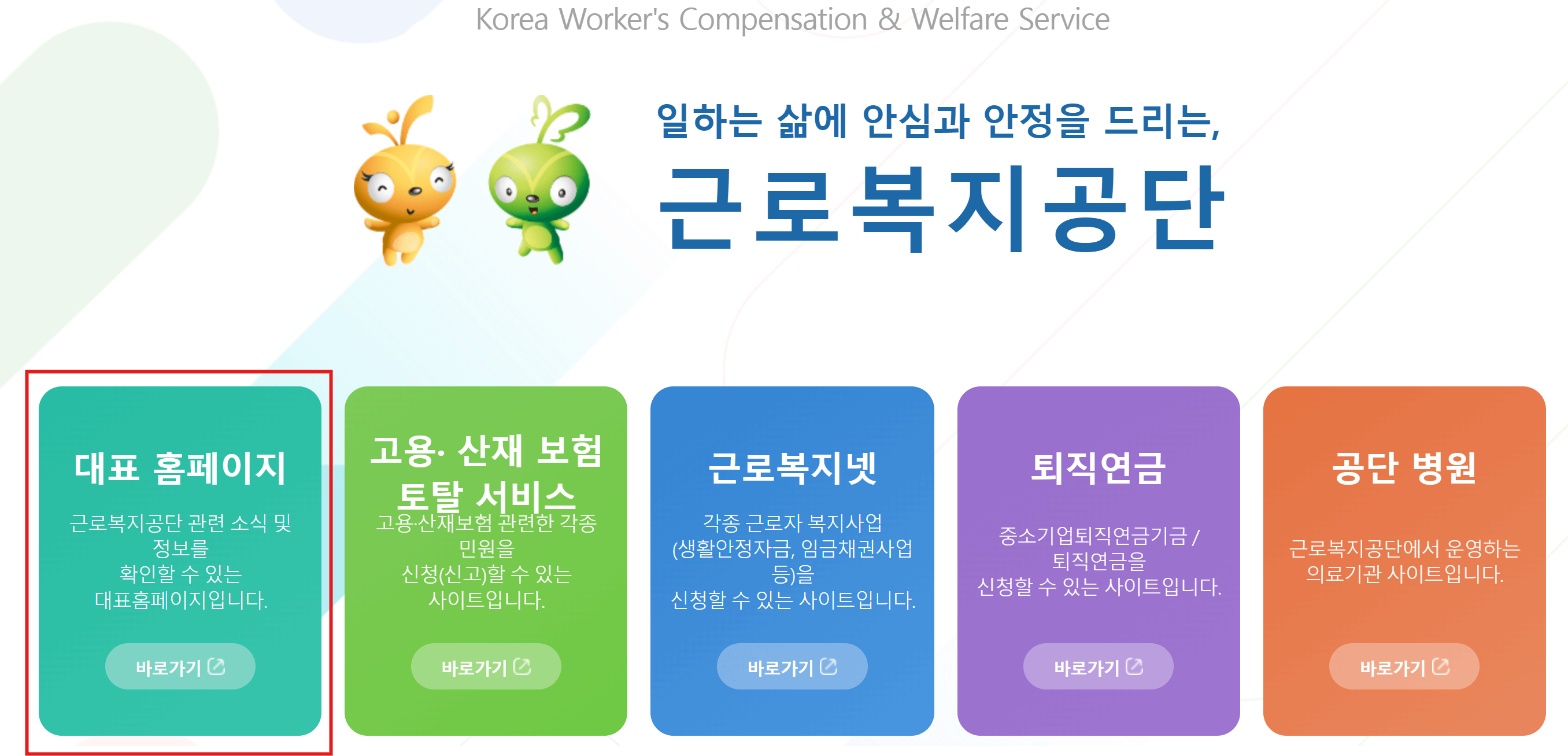 Korea Worker's Compensation & Welfare Service

일하는 삶에 안심과 안정을 드리는,
근로복지공단

대표 홈페이지
근로복지공단 관련 소식 및 정보를 확인할 수 있는 대표홈페이지입니다.
바로가기

고용· 산재 보험 토탈 서비스
고용·산재보험 관련한 각종 민원을 신청(신고)할 수 있는 사이트입니다.
바로가기

근로복지넷
각종 근로자 복지사업 (생활안정자금, 임금채권사업 등)을 신청할 수 있는 사이트입니다.
바로가기

퇴직연금
중소기업퇴직연금기금 / 퇴직연금을 신청할 수 있는 사이트입니다.
바로가기

공단 병원
근로복지공단에서 운영하는 의료기관 사이트입니다.
바로가기